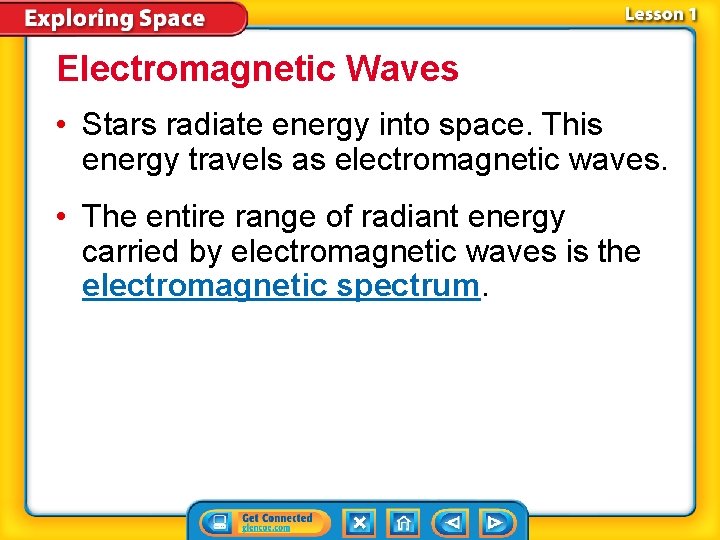 Exploring Space

Lesson 1

Electromagnetic Waves

• Stars radiate energy into space. This energy travels as electromagnetic waves.

• The entire range of radiant energy carried by electromagnetic waves is the electromagnetic spectrum.

Get Connected
glencoe.com